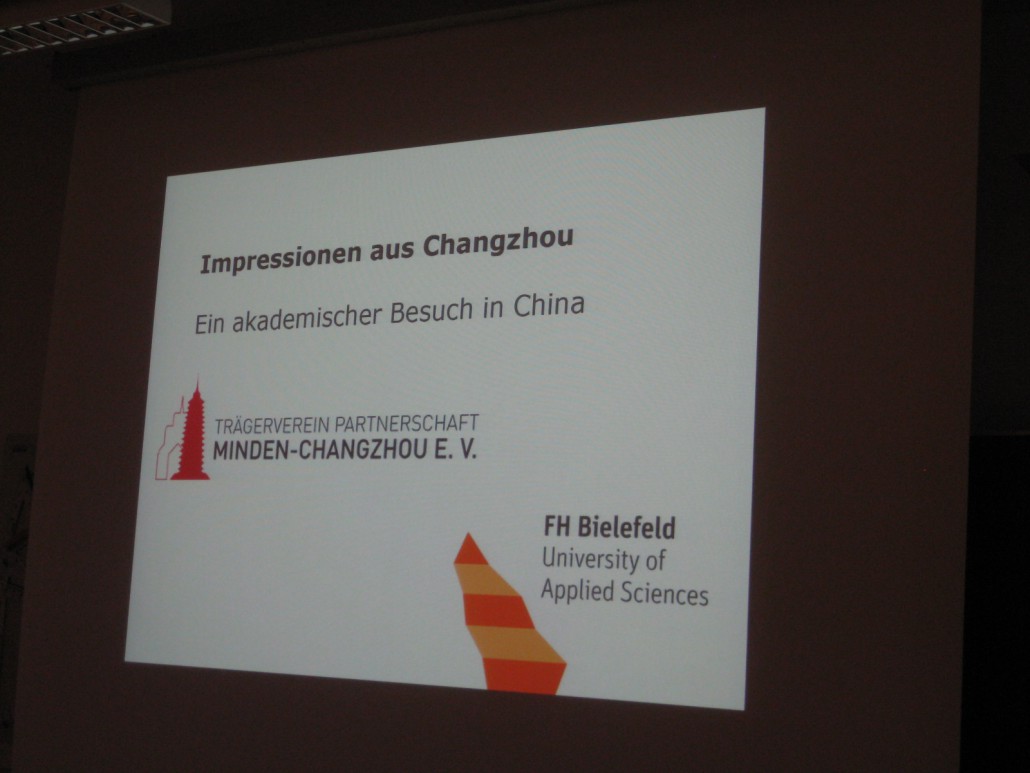 Impressionen aus Changzhou

Ein akademischer Besuch in China

TRÄGERVEREIN PARTNERSCHAFT
MINDEN-CHANGZHOU E. V.

FH Bielefeld
University of
Applied Sciences